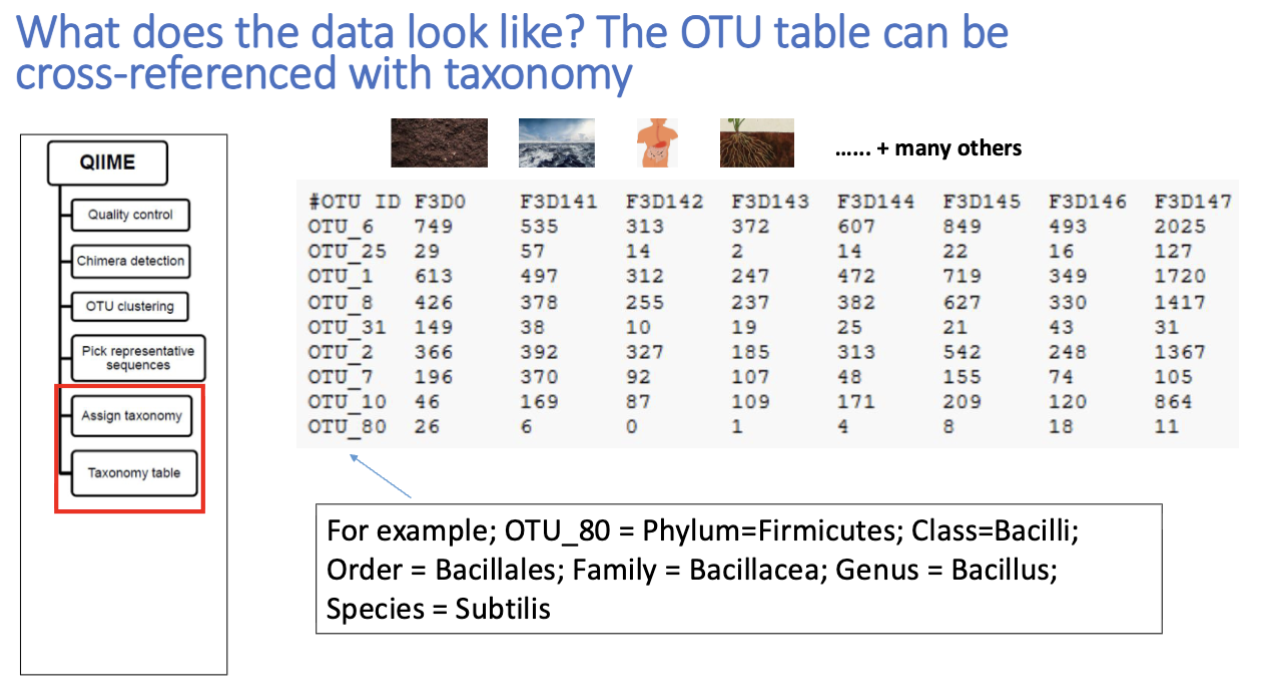 What does the data look like? The OTU table can be cross-referenced with taxonomy

QIIME

Quality control

Chimera detection

OTU clustering

Pick representative sequences

Assign taxonomy

Taxonomy table

...... + many others

| #OTU ID | F3D0 | F3D141 | F3D142 | F3D143 | F3D144 | F3D145 | F3D146 | F3D147 |
|---|---|---|---|---|---|---|---|---|
| OTU_6 | 749 | 535 | 313 | 372 | 607 | 849 | 493 | 2025 |
| OTU_25 | 29 | 57 | 14 | 2 | 14 | 22 | 16 | 127 |
| OTU_1 | 613 | 497 | 312 | 247 | 472 | 719 | 349 | 1720 |
| OTU_8 | 426 | 378 | 255 | 237 | 382 | 627 | 330 | 1417 |
| OTU_31 | 149 | 38 | 10 | 19 | 25 | 21 | 43 | 31 |
| OTU_2 | 366 | 392 | 327 | 185 | 313 | 542 | 248 | 1367 |
| OTU_7 | 196 | 370 | 92 | 107 | 48 | 155 | 74 | 105 |
| OTU_10 | 46 | 169 | 87 | 109 | 171 | 209 | 120 | 864 |
| OTU_80 | 26 | 6 | 0 | 1 | 4 | 8 | 18 | 11 |

For example; OTU_80 = Phylum=Firmicutes; Class=Bacilli; Order = Bacillales; Family = Bacillacea; Genus = Bacillus; Species = Subtilis